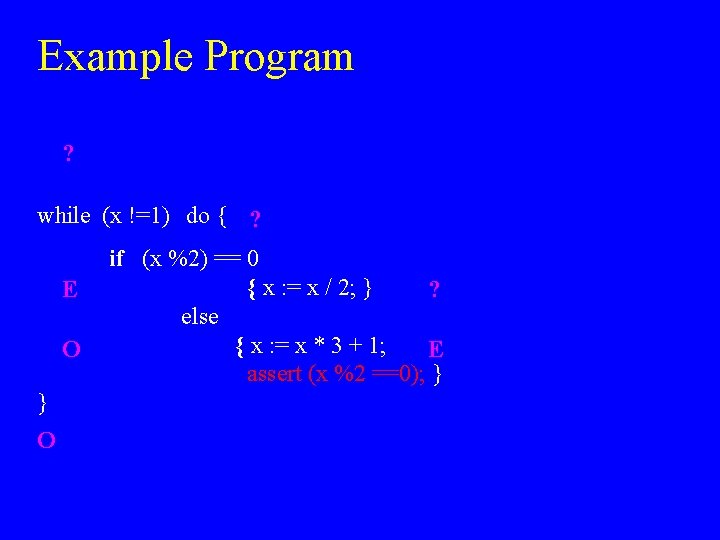 Example Program

?

while (x !=1) do { ?

if (x %2) == 0

E { x := x / 2; } ?

else

O { x := x * 3 + 1; E

assert (x %2 ==0); }

}

O